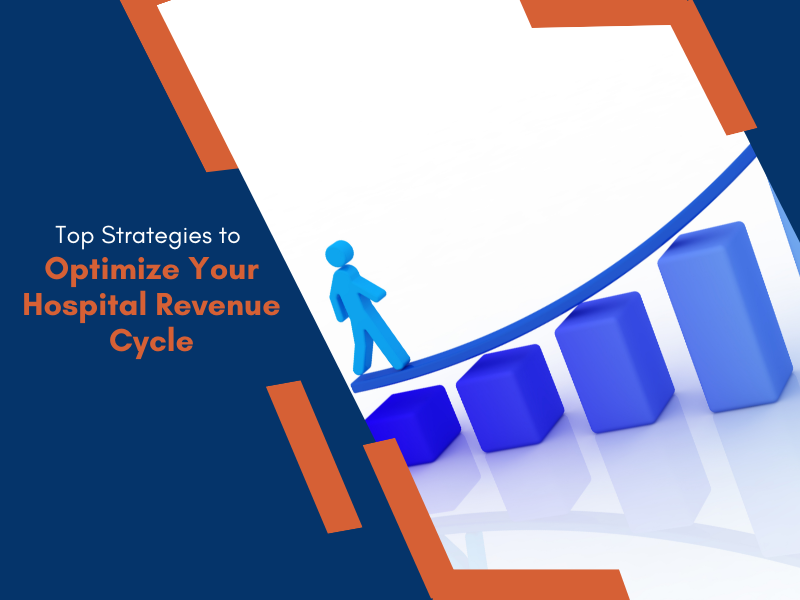 Top Strategies to
Optimize Your Hospital Revenue Cycle